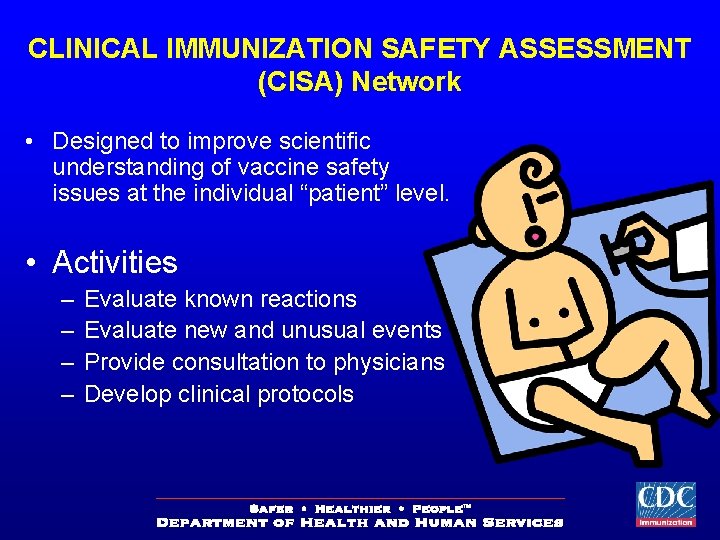 CLINICAL IMMUNIZATION SAFETY ASSESSMENT (CISA) Network

• Designed to improve scientific understanding of vaccine safety issues at the individual “patient” level.

• Activities
– Evaluate known reactions
– Evaluate new and unusual events
– Provide consultation to physicians
– Develop clinical protocols

SAFER • HEALTHIER • PEOPLE™
DEPARTMENT OF HEALTH AND HUMAN SERVICES

CDC
Immunization